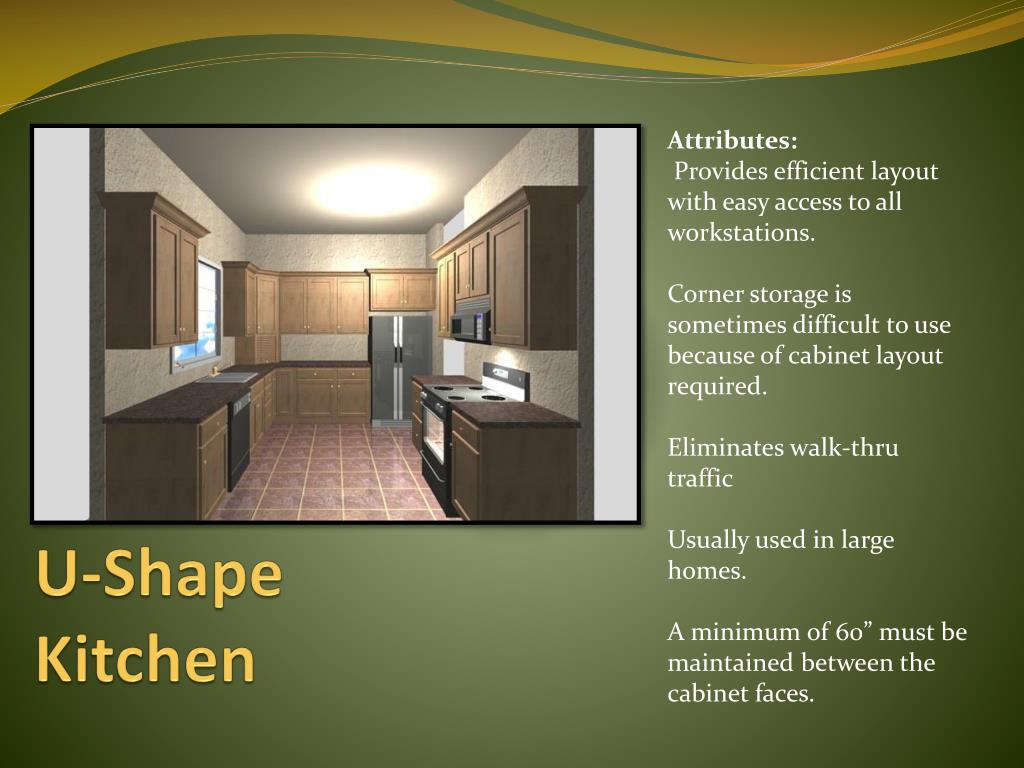 U-Shape Kitchen

Attributes:
Provides efficient layout with easy access to all workstations.

Corner storage is sometimes difficult to use because of cabinet layout required.

Eliminates walk-thru traffic

Usually used in large homes.

A minimum of 60” must be maintained between the cabinet faces.